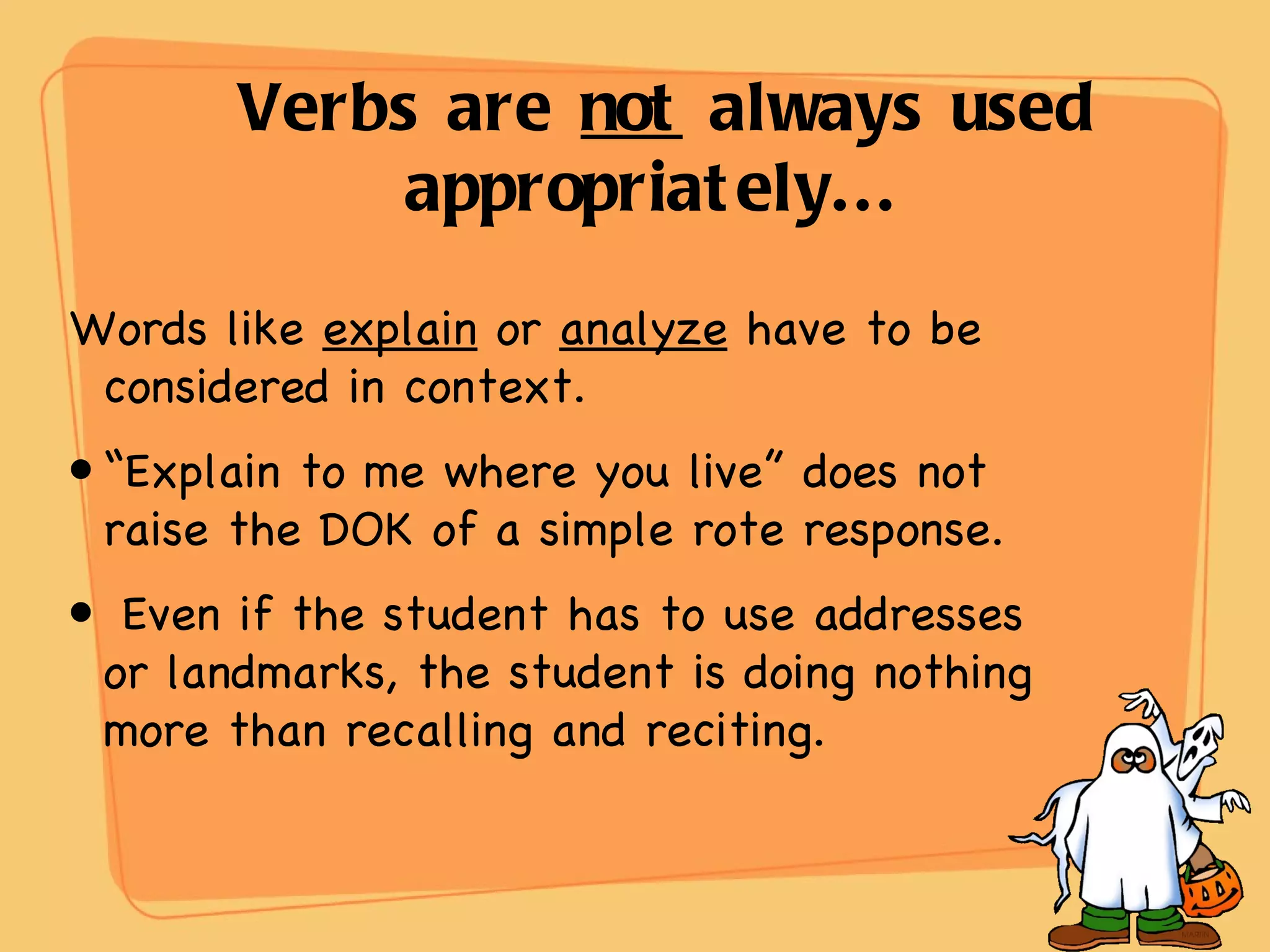 Verbs are not always used appropriately...

Words like explain or analyze have to be considered in context.

• "Explain to me where you live" does not raise the DOK of a simple rote response.

• Even if the student has to use addresses or landmarks, the student is doing nothing more than recalling and reciting.